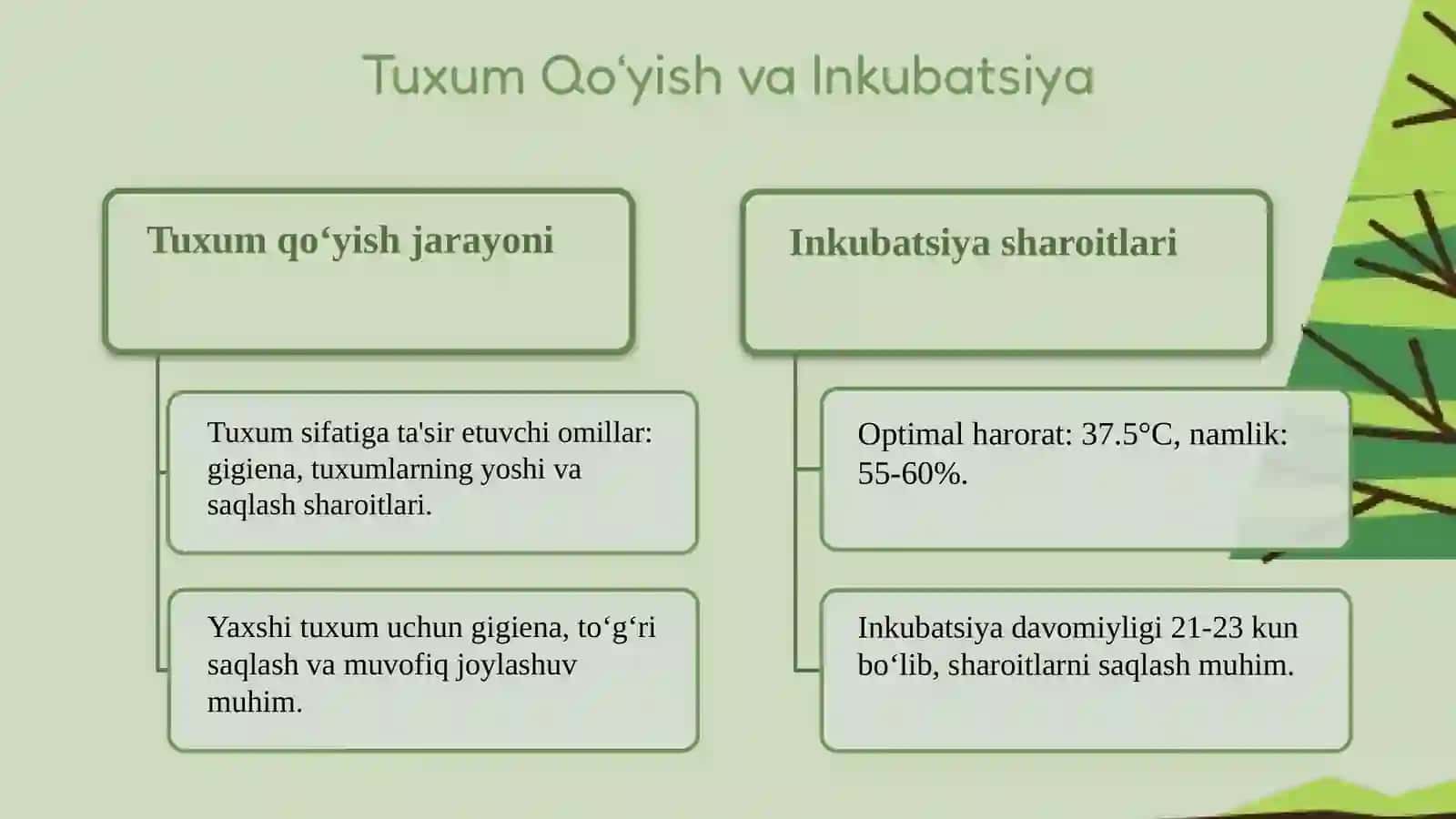 Tuxum Qo‘yish va Inkubatsiya

Tuxum qo‘yish jarayoni

Tuxum sifatiga ta'sir etuvchi omillar: gigiena, tuxumlarning yoshi va saqlash sharoitlari.

Yaxshi tuxum uchun gigiena, to‘g‘ri saqlash va muvofiq joylashuv muhim.

Inkubatsiya sharoitlari

Optimal harorat: 37.5°C, namlik: 55-60%.

Inkubatsiya davomiyligi 21-23 kun bo‘lib, sharoitlarni saqlash muhim.